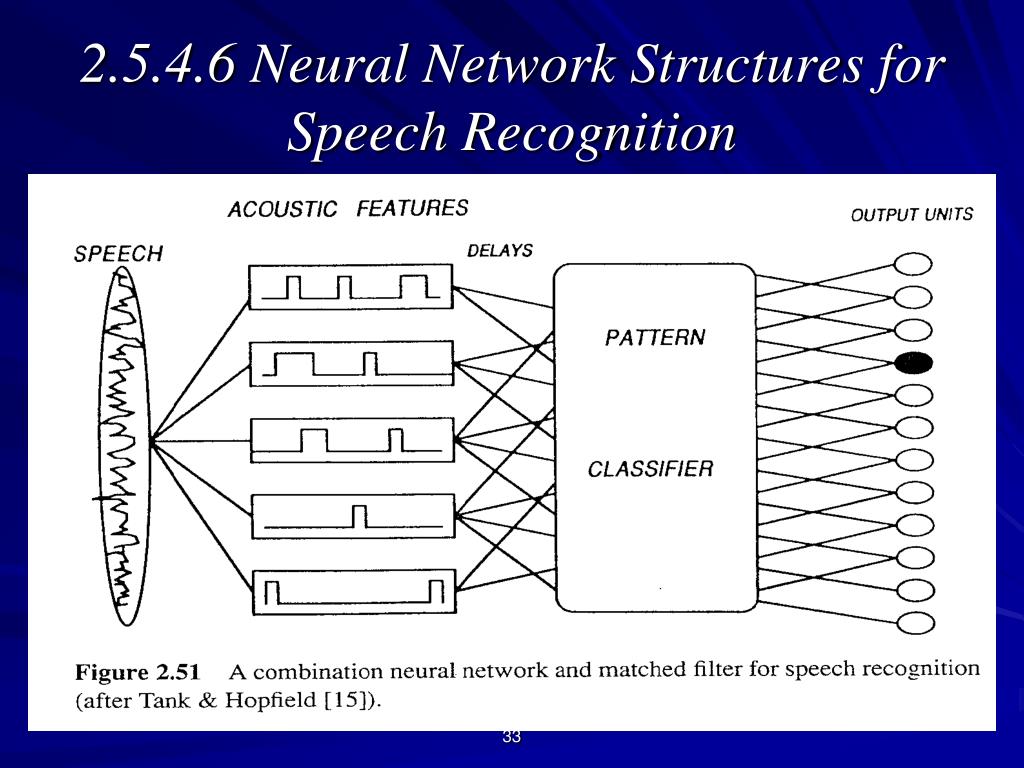 2.5.4.6 Neural Network Structures for Speech Recognition

ACOUSTIC FEATURES

OUTPUT UNITS

SPEECH

DELAYS

PATTERN

CLASSIFIER

Figure 2.51 A combination neural network and matched filter for speech recognition (after Tank & Hopfield [15]).

33